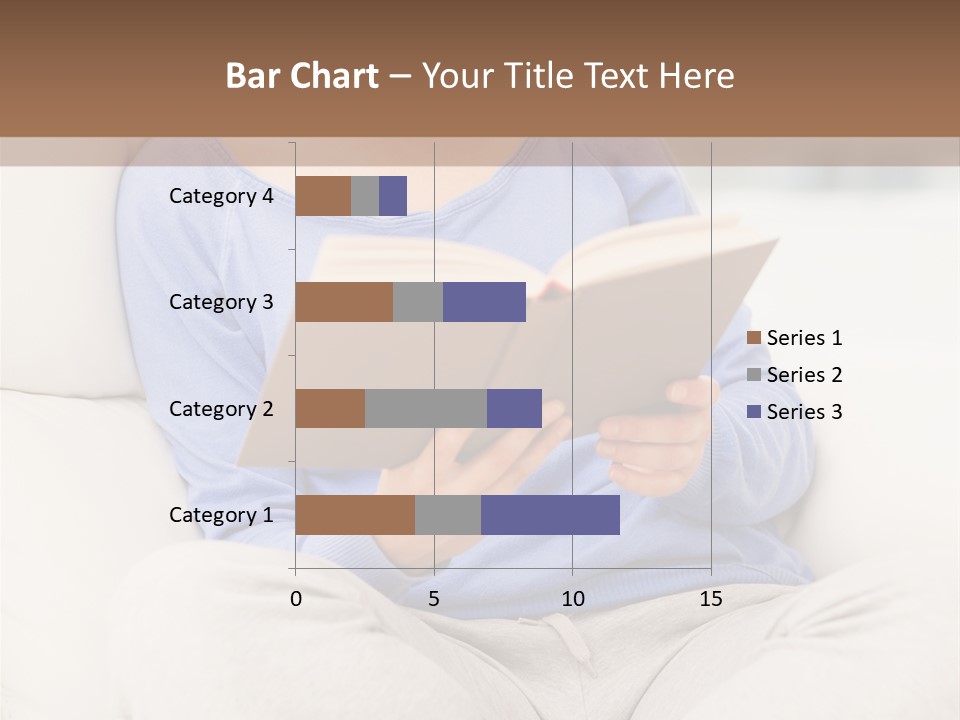 Bar Chart – Your Title Text Here

Category 4
Category 3
Category 2
Category 1

0
5
10
15

Series 1
Series 2
Series 3